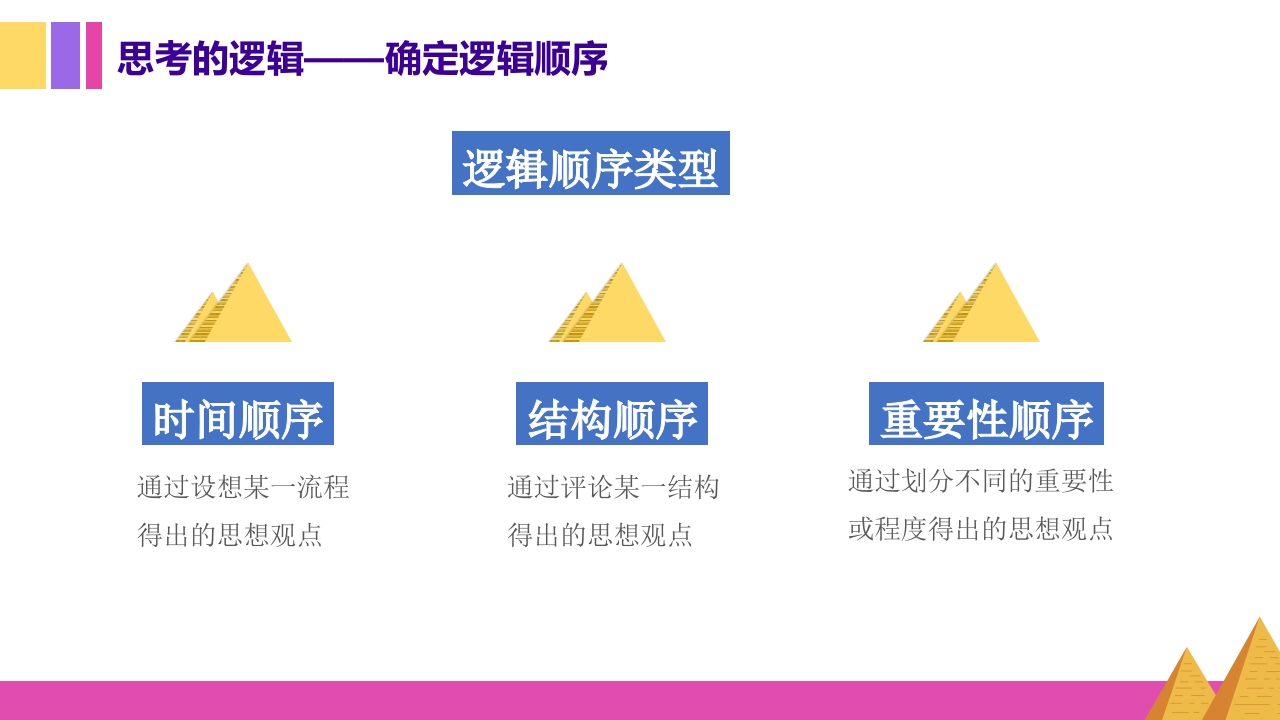 思考的逻辑——确定逻辑顺序

逻辑顺序类型

时间顺序

通过设想某一流程得出的思想观点

结构顺序

通过评论某一结构得出的思想观点

重要性顺序

通过划分不同的重要性或程度得出的思想观点